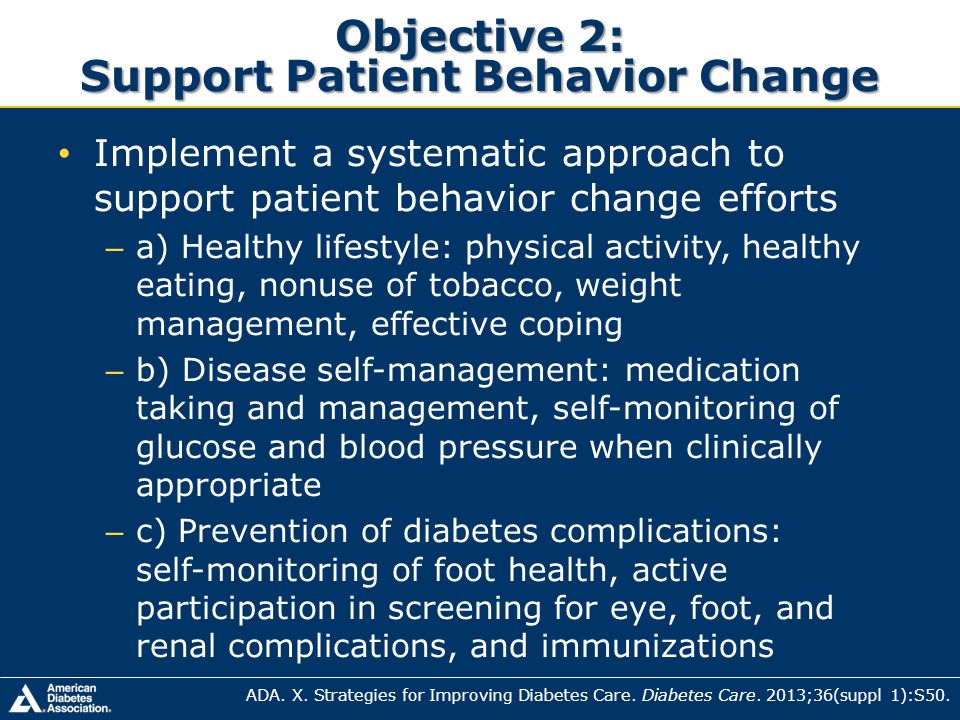 Objective 2:
Support Patient Behavior Change

• Implement a systematic approach to support patient behavior change efforts
– a) Healthy lifestyle: physical activity, healthy eating, nonuse of tobacco, weight management, effective coping
– b) Disease self-management: medication taking and management, self-monitoring of glucose and blood pressure when clinically appropriate
– c) Prevention of diabetes complications: self-monitoring of foot health, active participation in screening for eye, foot, and renal complications, and immunizations

American Diabetes Association.

ADA. X. Strategies for Improving Diabetes Care. Diabetes Care. 2013;36(suppl 1):S50.